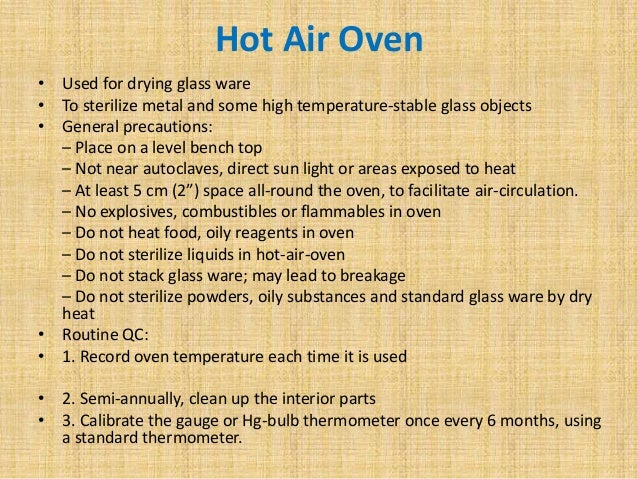 Hot Air Oven

• Used for drying glass ware
• To sterilize metal and some high temperature-stable glass objects
• General precautions:
– Place on a level bench top
– Not near autoclaves, direct sun light or areas exposed to heat
– At least 5 cm (2”) space all-round the oven, to facilitate air-circulation.
– No explosives, combustibles or flammables in oven
– Do not heat food, oily reagents in oven
– Do not sterilize liquids in hot-air-oven
– Do not stack glass ware; may lead to breakage
– Do not sterilize powders, oily substances and standard glass ware by dry heat
• Routine QC:
• 1. Record oven temperature each time it is used

• 2. Semi-annually, clean up the interior parts
• 3. Calibrate the gauge or Hg-bulb thermometer once every 6 months, using a standard thermometer.